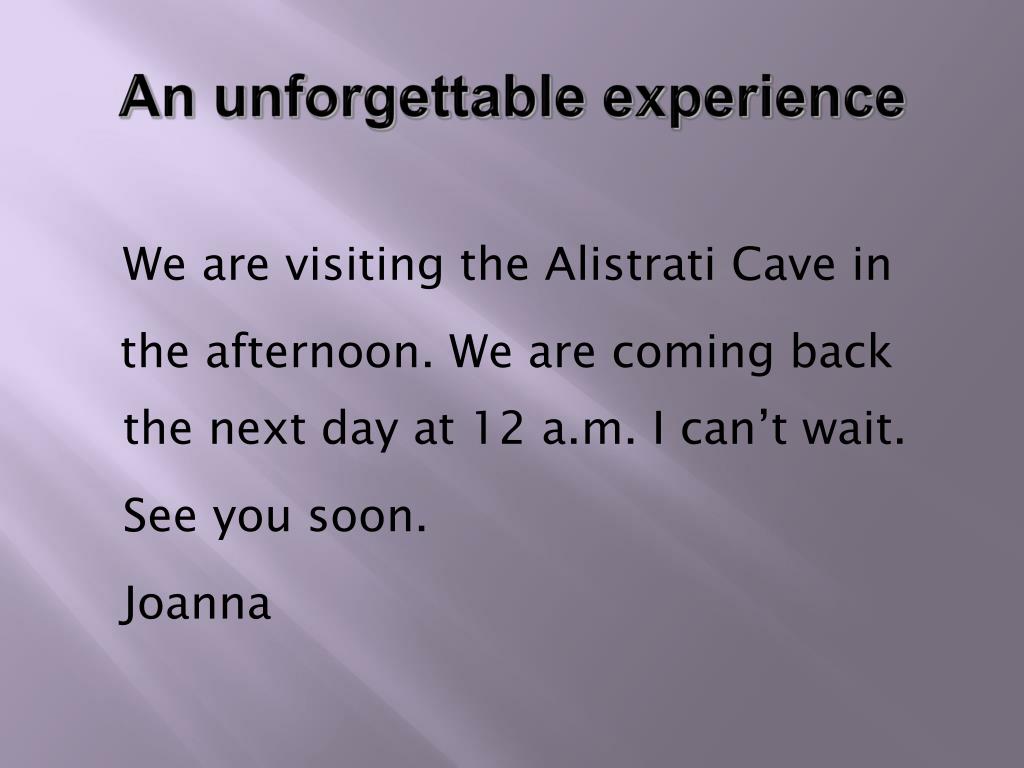 An unforgettable experience

We are visiting the Alistrati Cave in the afternoon. We are coming back the next day at 12 a.m. I can’t wait.

See you soon.

Joanna